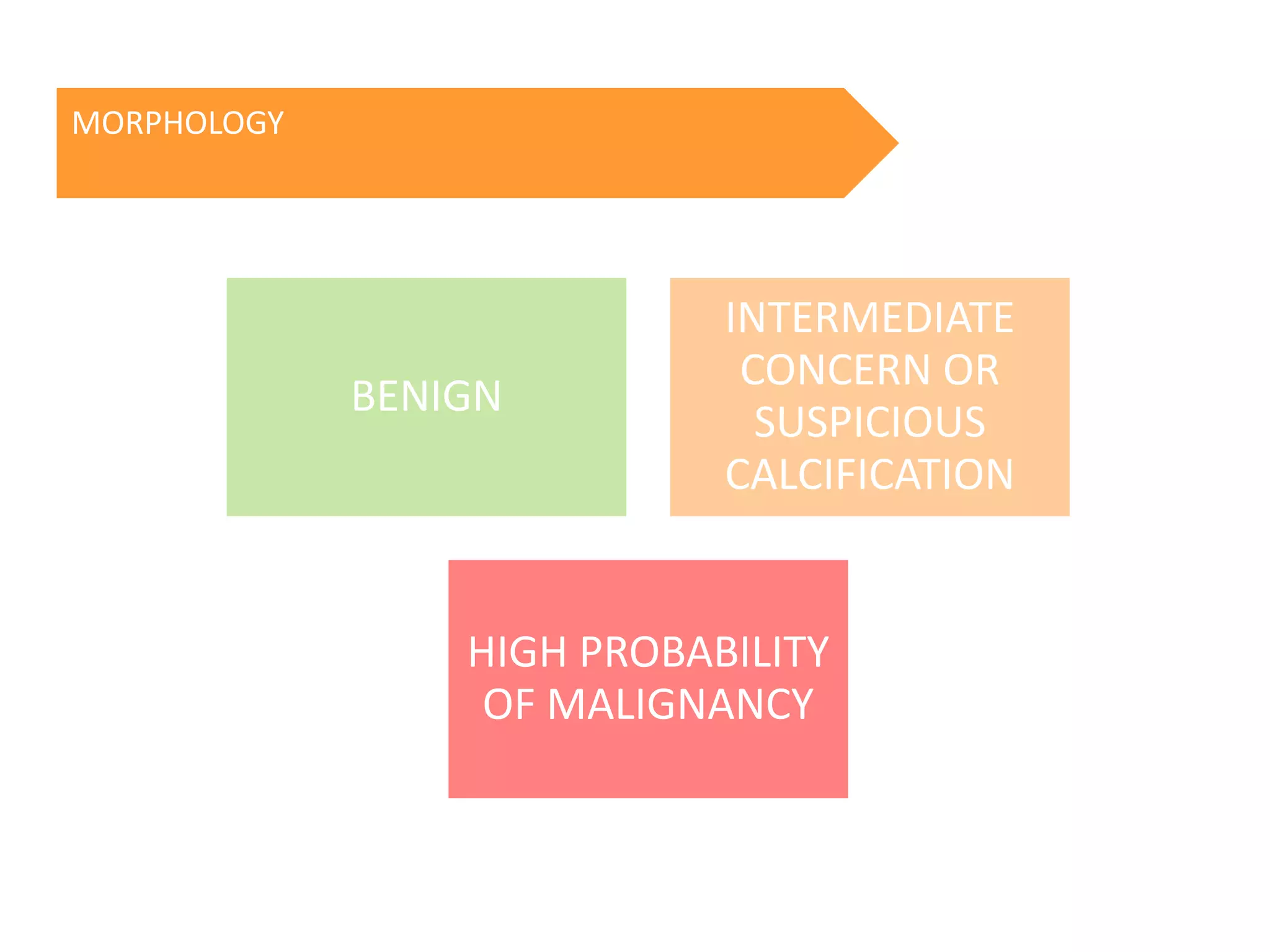 MORPHOLOGY

BENIGN

INTERMEDIATE CONCERN OR SUSPICIOUS CALCIFICATION

HIGH PROBABILITY OF MALIGNANCY